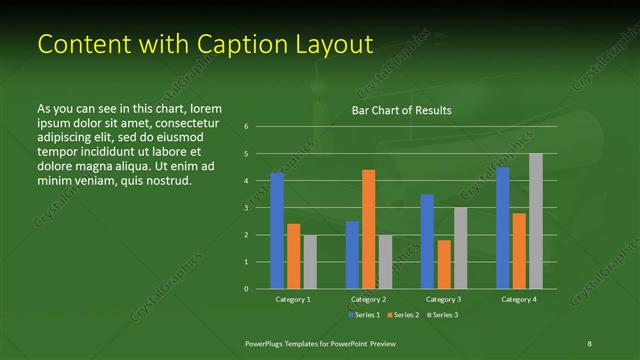 Content with Caption Layout

As you can see in this chart, lorem ipsum dolor sit amet, consectetur adipiscing elit, sed do eiusmod tempor incididunt ut labore et dolore magna aliqua. Ut enim ad minim veniam, quis nostrud.

Bar Chart of Results

6
5
4
3
2
1
0

Category 1
Category 2
Category 3
Category 4

Series 1
Series 2
Series 3

CrystalGraphics

PowerPlugs Templates for PowerPoint Preview

8